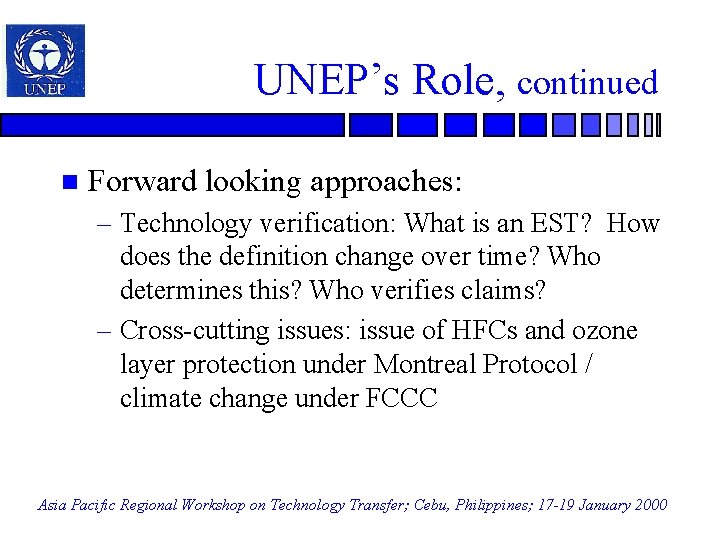 UNEP

UNEP's Role, continued

Forward looking approaches:
– Technology verification: What is an EST? How does the definition change over time? Who determines this? Who verifies claims?
– Cross-cutting issues: issue of HFCs and ozone layer protection under Montreal Protocol / climate change under FCCC

Asia Pacific Regional Workshop on Technology Transfer; Cebu, Philippines; 17-19 January 2000